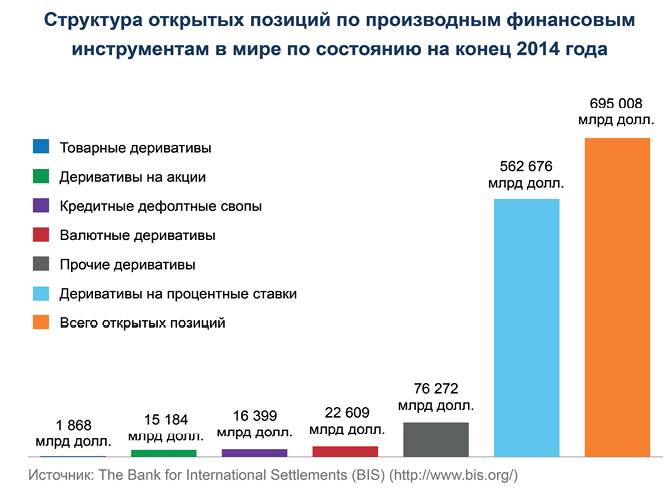 Структура открытых позиций по производным финансовым инструментам в мире по состоянию на конец 2014 года

Товарные деривативы
Деривативы на акции
Кредитные дефолтные свопы
Валютные деривативы
Прочие деривативы
Деривативы на процентные ставки
Всего открытых позиций

1 868 млрд долл.
15 184 млрд долл.
16 399 млрд долл.
22 609 млрд долл.
76 272 млрд долл.
562 676 млрд долл.
695 008 млрд долл.

Источник: The Bank for International Settlements (BIS) (http://www.bis.org/)